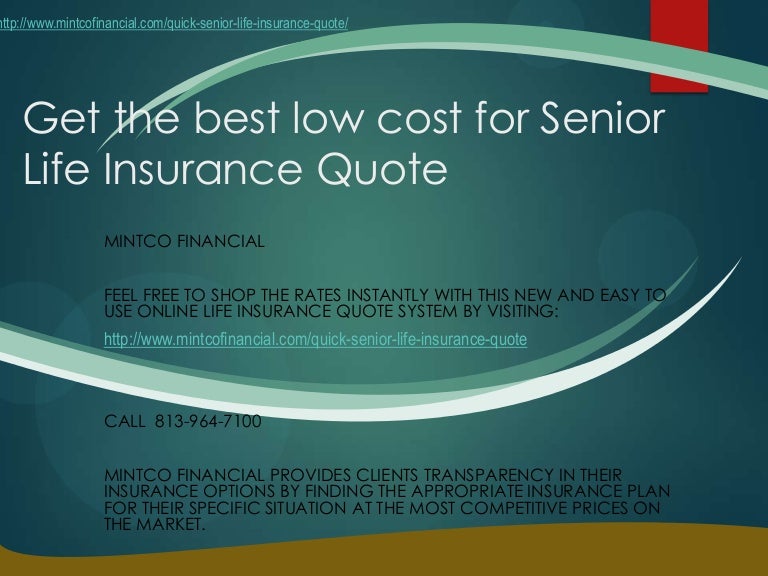 ttp://www.mintcofinancial.com/quick-senior-life-insurance-quote/

Get the best low cost for Senior Life Insurance Quote

MINTCO FINANCIAL

FEEL FREE TO SHOP THE RATES INSTANTLY WITH THIS NEW AND EASY TO USE ONLINE LIFE INSURANCE QUOTE SYSTEM BY VISITING:

http://www.mintcofinancial.com/quick-senior-life-insurance-quote

CALL 813-964-7100

MINTCO FINANCIAL PROVIDES CLIENTS TRANSPARENCY IN THEIR INSURANCE OPTIONS BY FINDING THE APPROPRIATE INSURANCE PLAN FOR THEIR SPECIFIC SITUATION AT THE MOST COMPETITIVE PRICES ON THE MARKET.